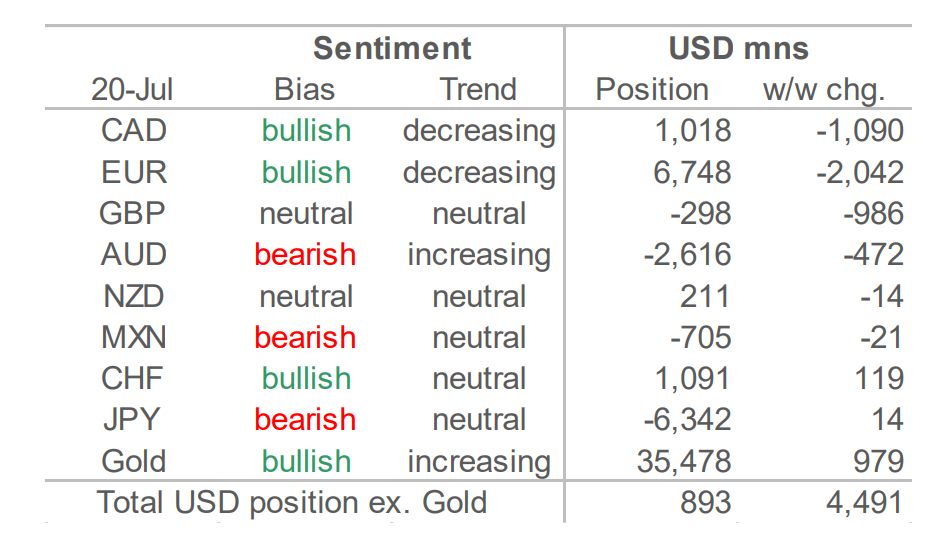 | | Sentiment | | USD mns | |
|---|---|---|---|---|
| 20-Jul | Bias | Trend | Position | w/w chg. |
| CAD | bullish | decreasing | 1,018 | -1,090 |
| EUR | bullish | decreasing | 6,748 | -2,042 |
| GBP | neutral | neutral | -298 | -986 |
| AUD | bearish | increasing | -2,616 | -472 |
| NZD | neutral | neutral | 211 | -14 |
| MXN | bearish | neutral | -705 | -21 |
| CHF | bullish | neutral | 1,091 | 119 |
| JPY | bearish | neutral | -6,342 | 14 |
| Gold | bullish | increasing | 35,478 | 979 |
| Total USD position ex. Gold | | | 893 | 4,491 |